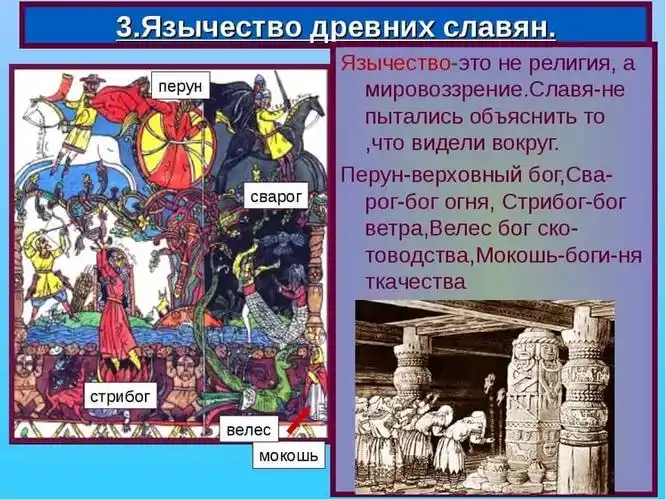 3.Язычество древних славян.

перун

сварог

стрибог

велес

мокошь

Язычество-это не религия, а мировоззрение.Славя-не пытались объяснить то ,что видели вокруг.

Перун-верховный бог,Сва-рог-бог огня, Стрибог-бог ветра,Велес бог ско-товодства,Мокошь-боги-ня ткачества